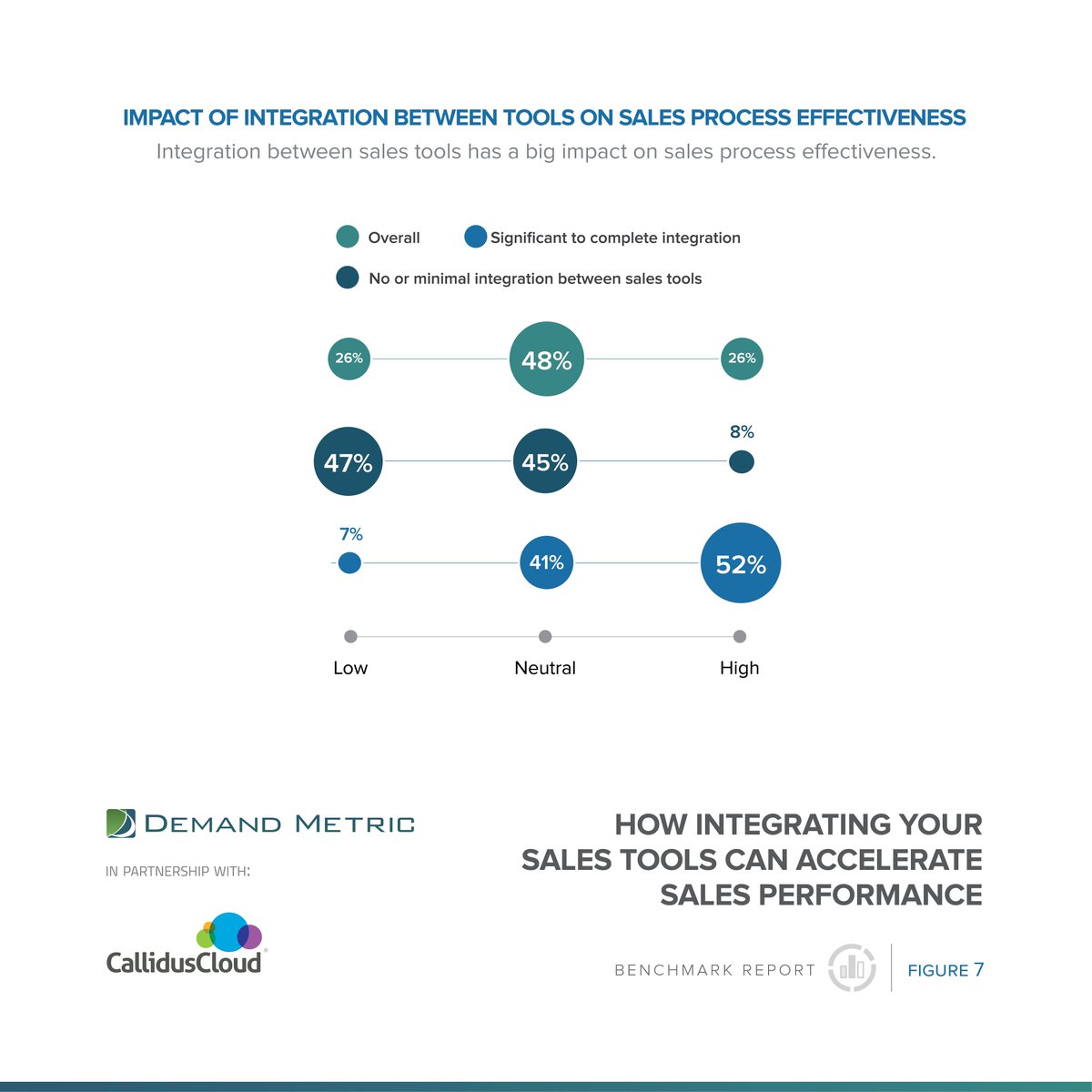 IMPACT OF INTEGRATION BETWEEN TOOLS ON SALES PROCESS EFFECTIVENESS

Integration between sales tools has a big impact on sales process effectiveness.

Overall

Significant to complete integration

No or minimal integration between sales tools

26%

48%

26%

47%

45%

8%

7%

41%

52%

Low

Neutral

High

DEMAND METRIC

IN PARTNERSHIP WITH:

CallidusCloud

HOW INTEGRATING YOUR SALES TOOLS CAN ACCELERATE SALES PERFORMANCE

BENCHMARK REPORT

FIGURE 7